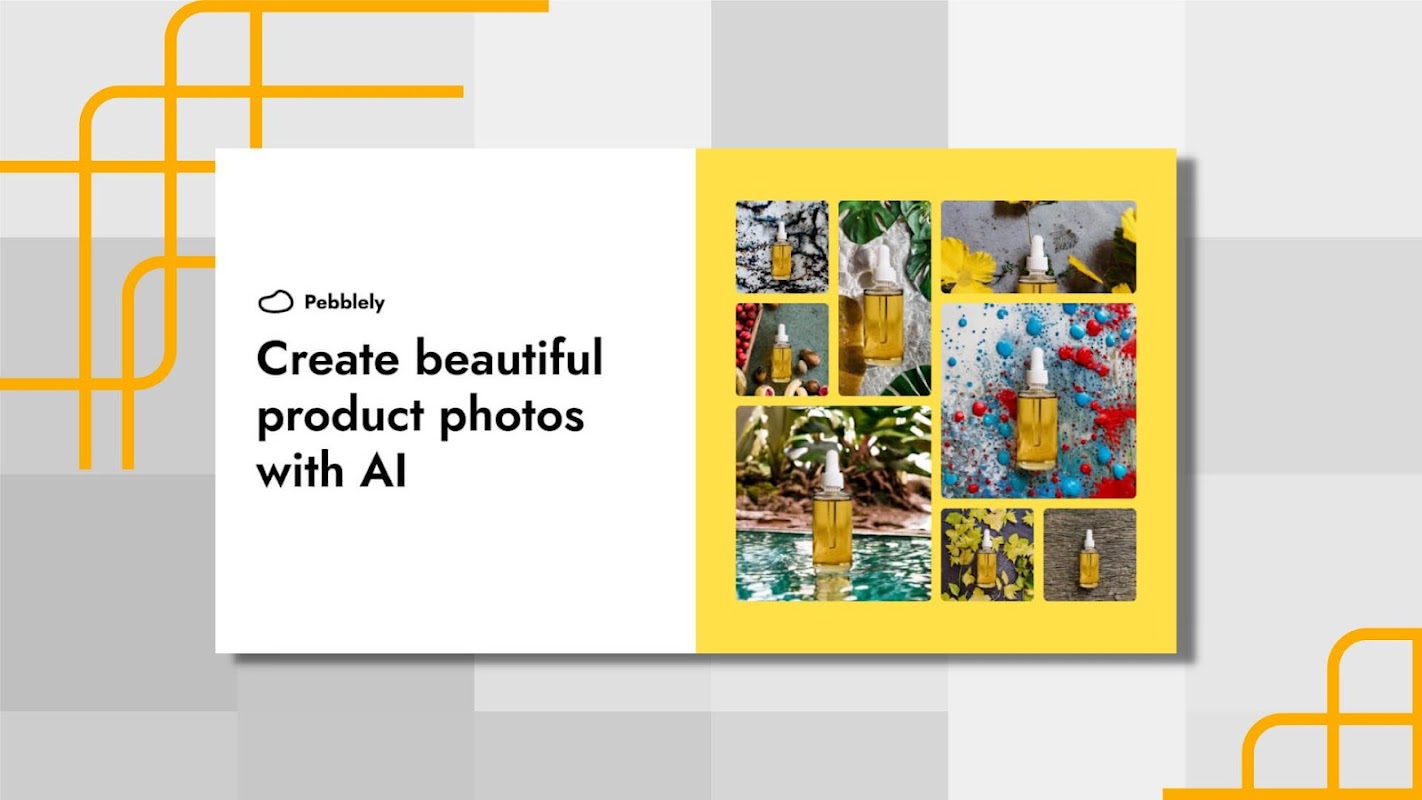 Pebblely

Create beautiful product photos with AI